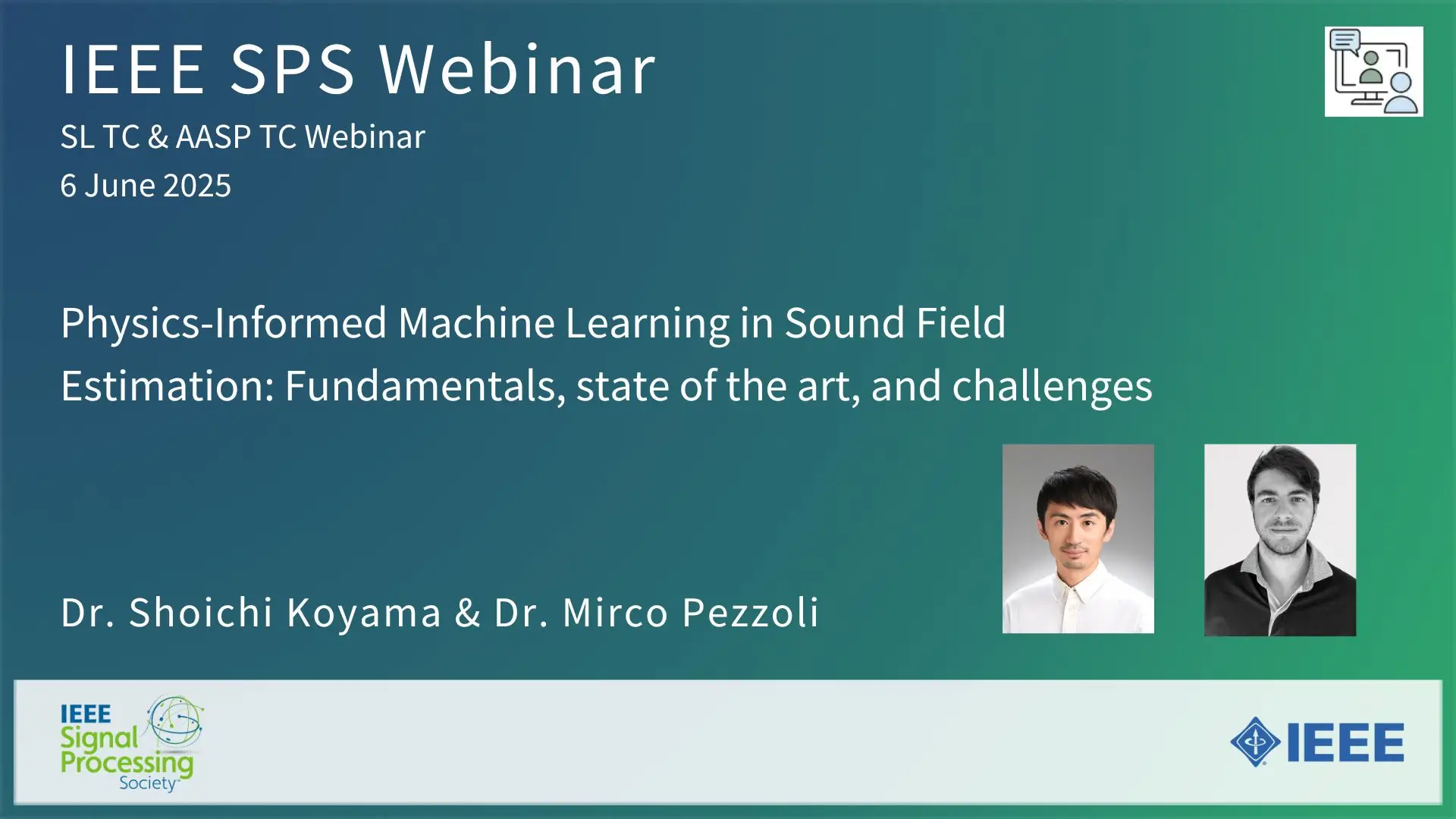 IEEE SPS Webinar

SL TC & AASP TC Webinar

6 June 2025

Physics-Informed Machine Learning in Sound Field Estimation: Fundamentals, state of the art, and challenges

Dr. Shoichi Koyama & Dr. Mirco Pezzoli

IEEE Signal Processing Society

IEEE